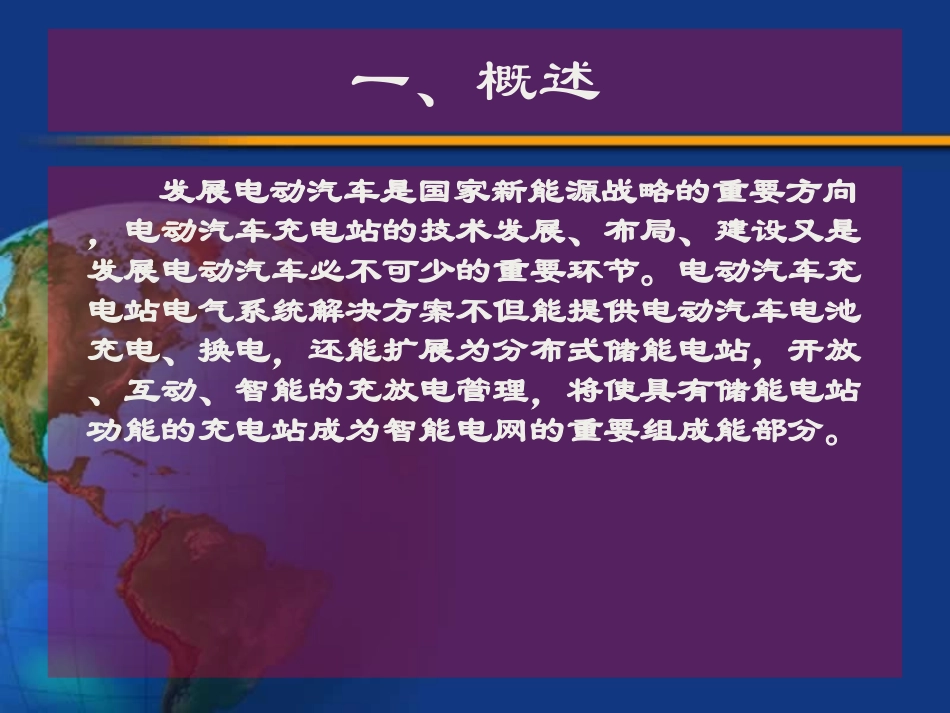 一、概述

发展电动汽车是国家新能源战略的重要方向，电动汽车充电站的技术发展、布局、建设又是发展电动汽车必不可少的重要环节。电动汽车充电站电气系统解决方案不但能提供电动汽车电池充电、换电，还能扩展为分布式储能电站，开放、互动、智能的充放电管理，将使具有储能电站功能的充电站成为智能电网的重要组成能部分。